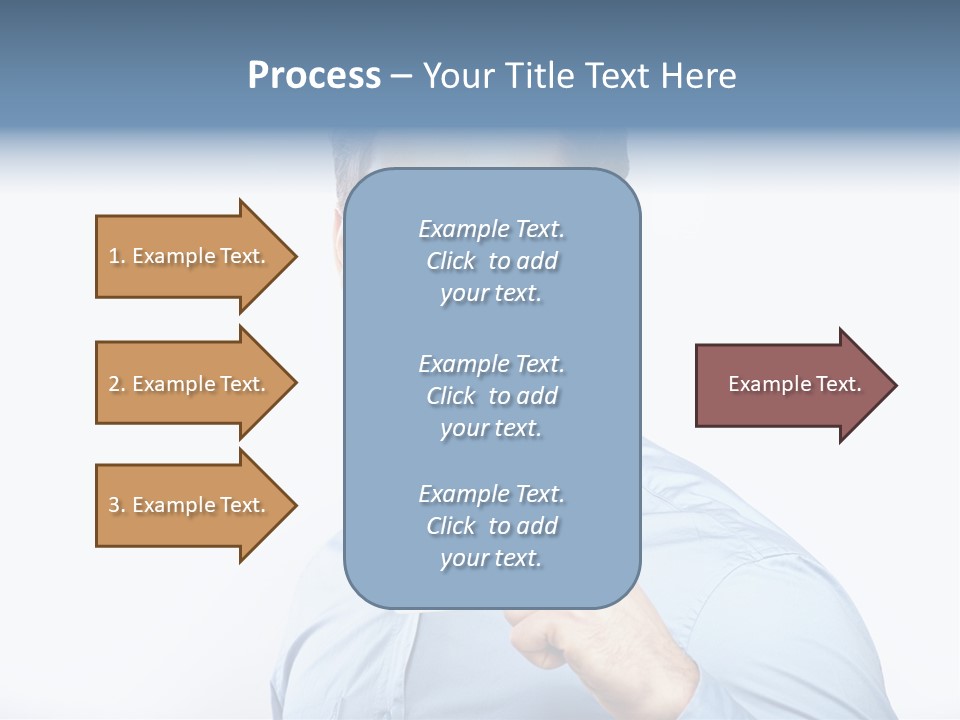 Process – Your Title Text Here

1. Example Text.

2. Example Text.

3. Example Text.

Example Text. Click to add your text.

Example Text. Click to add your text.

Example Text. Click to add your text.

Example Text.